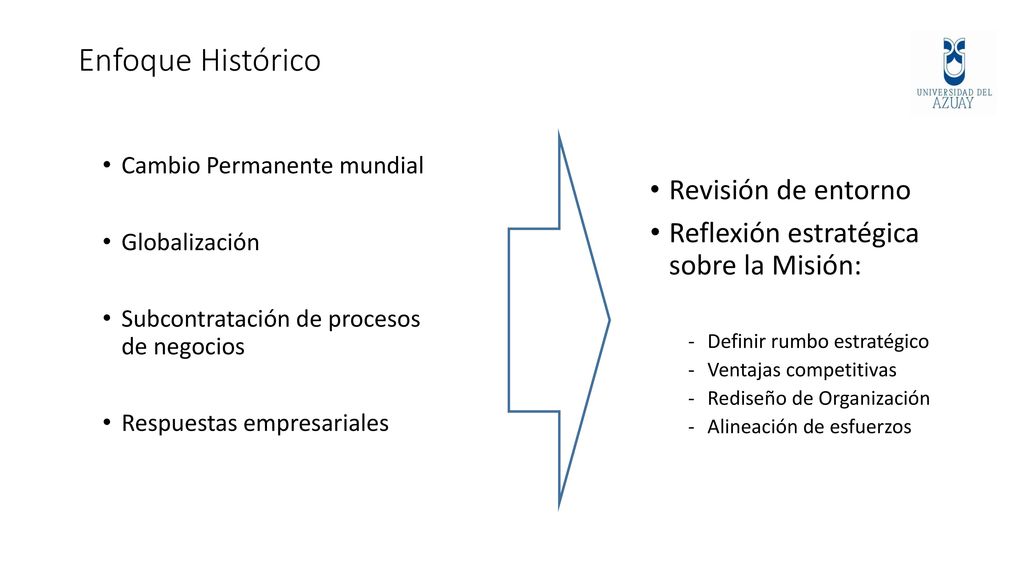 Enfoque Histórico

UNIVERSIDAD DEL AZUAY

• Cambio Permanente mundial

• Globalización

• Subcontratación de procesos de negocios

• Respuestas empresariales

• Revisión de entorno
• Reflexión estratégica sobre la Misión:

- Definir rumbo estratégico
- Ventajas competitivas
- Rediseño de Organización
- Alineación de esfuerzos